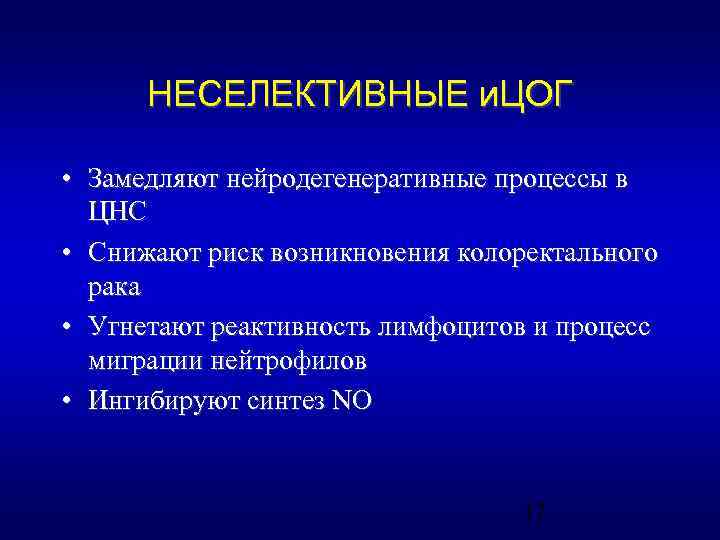 НЕСЕЛЕКТИВНЫЕ иЦОГ

• Замедляют нейродегенеративные процессы в ЦНС
• Снижают риск возникновения колоректального рака
• Угнетают реактивность лимфоцитов и процесс миграции нейтрофилов
• Ингибируют синтез NO

17